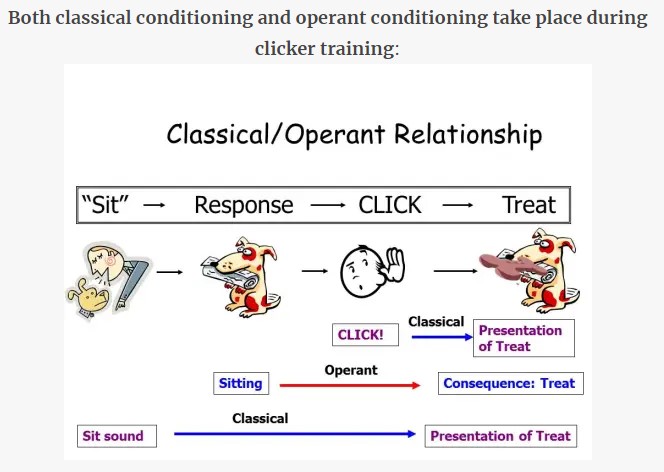 Both classical conditioning and operant conditioning take place during clicker training:

Classical/Operant Relationship

"Sit" → Response → CLICK → Treat

CLICK! Classical Presentation of Treat

Sitting Operant Consequence: Treat

Sit sound Classical Presentation of Treat